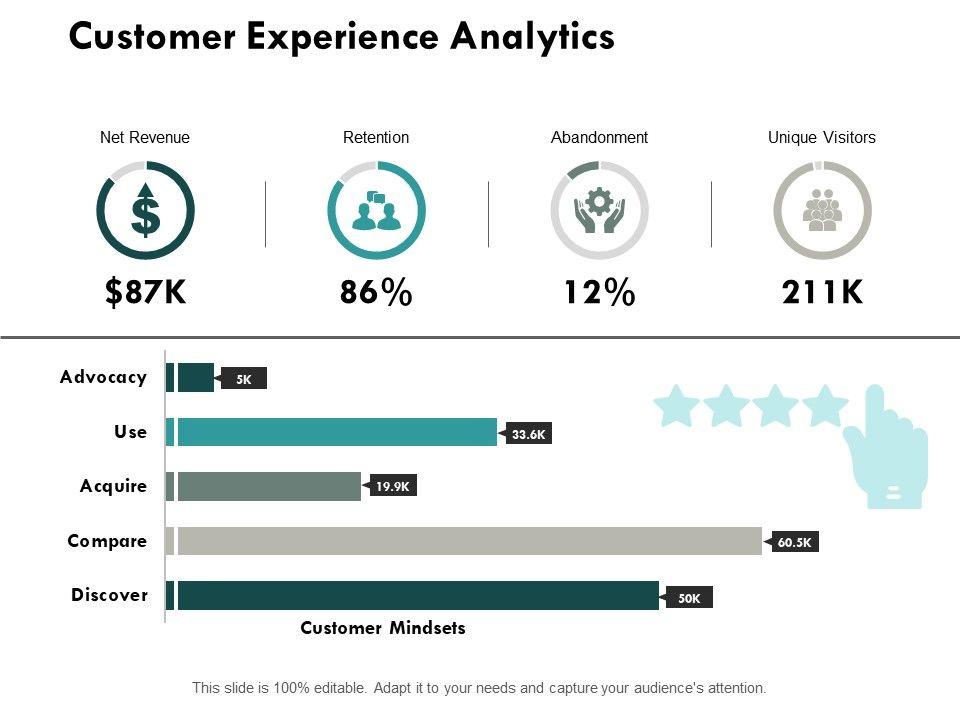 Customer Experience Analytics

Net Revenue
$87K

Retention
86%

Abandonment
12%

Unique Visitors
211K

Advocacy
5K

Use
33.6K

Acquire
19.9K

Compare
60.5K

Discover
50K

Customer Mindsets

This slide is 100% editable. Adapt it to your needs and capture your audience's attention.